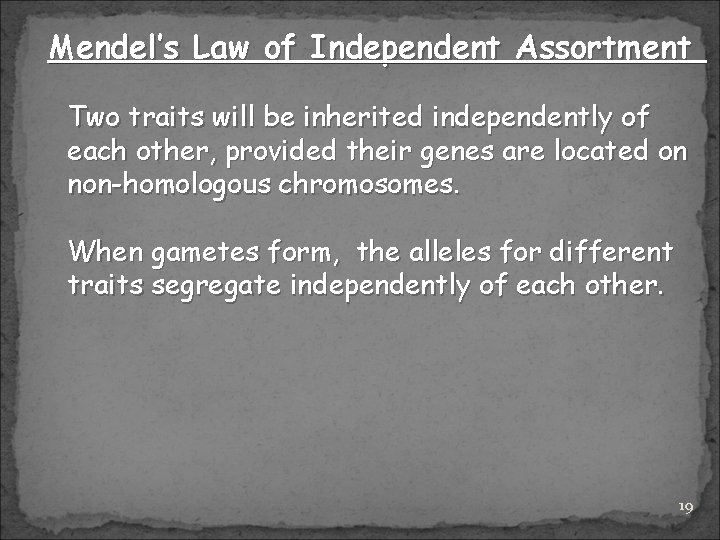 Mendel's Law of Independent Assortment

Two traits will be inherited independently of each other, provided their genes are located on non-homologous chromosomes.

When gametes form,  the alleles for different traits segregate independently of each other.

19